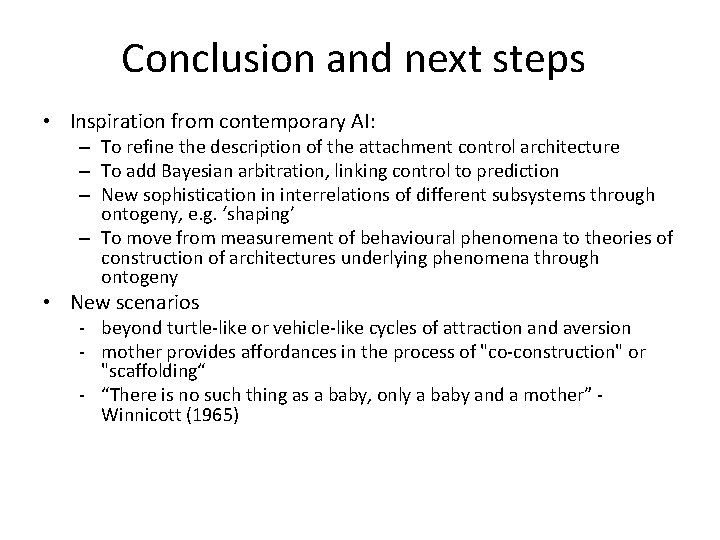 Conclusion and next steps

• Inspiration from contemporary AI:
  – To refine the description of the attachment control architecture
  – To add Bayesian arbitration, linking control to prediction
  – New sophistication in interrelations of different subsystems through ontogeny, e.g. ‘shaping’
  – To move from measurement of behavioural phenomena to theories of construction of architectures underlying phenomena through ontogeny
• New scenarios
  - beyond turtle-like or vehicle-like cycles of attraction and aversion
  - mother provides affordances in the process of "co-construction" or "scaffolding“
  - “There is no such thing as a baby, only a baby and a mother” - Winnicott (1965)